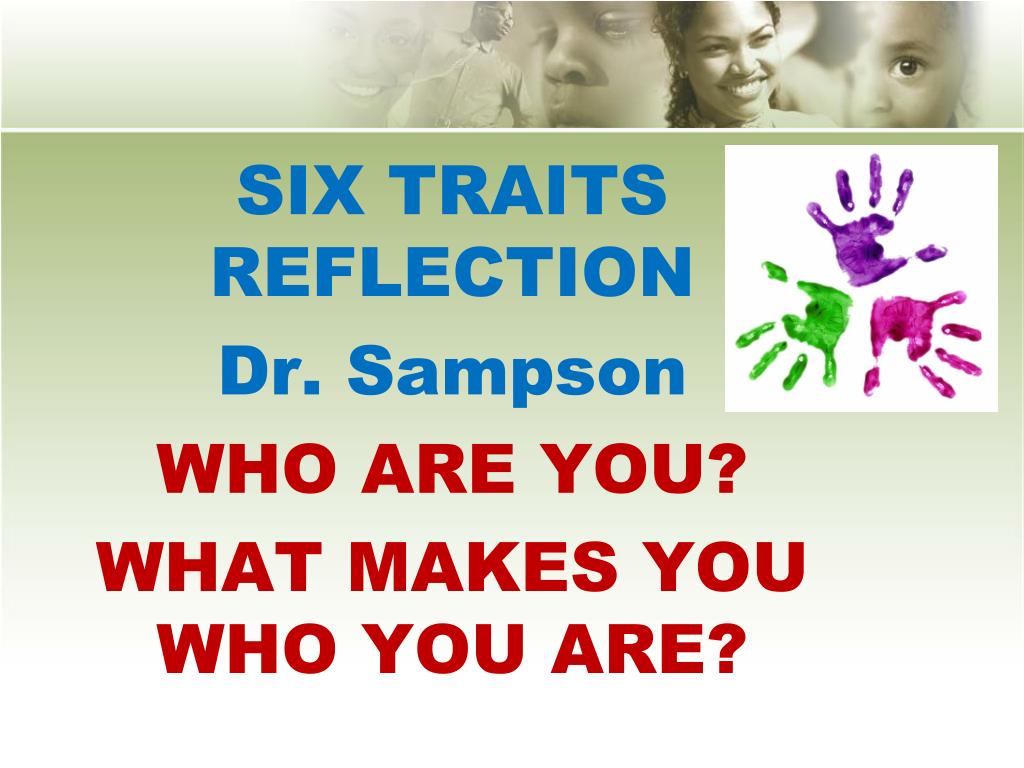 SIX TRAITS REFLECTION

Dr. Sampson

WHO ARE YOU?

WHAT MAKES YOU WHO YOU ARE?